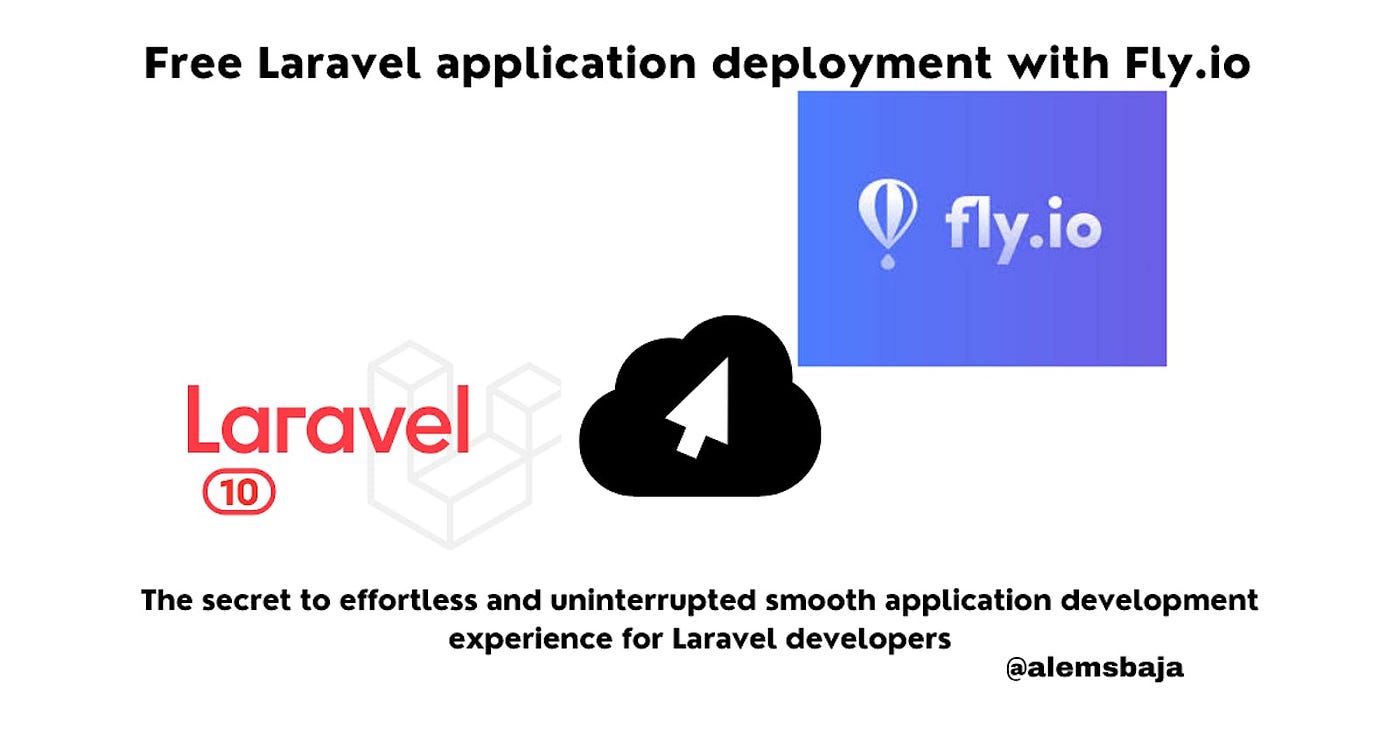 Free Laravel application deployment with Fly.io

fly.io

Laravel
10

The secret to effortless and uninterrupted smooth application development experience for Laravel developers

@alemsbaja